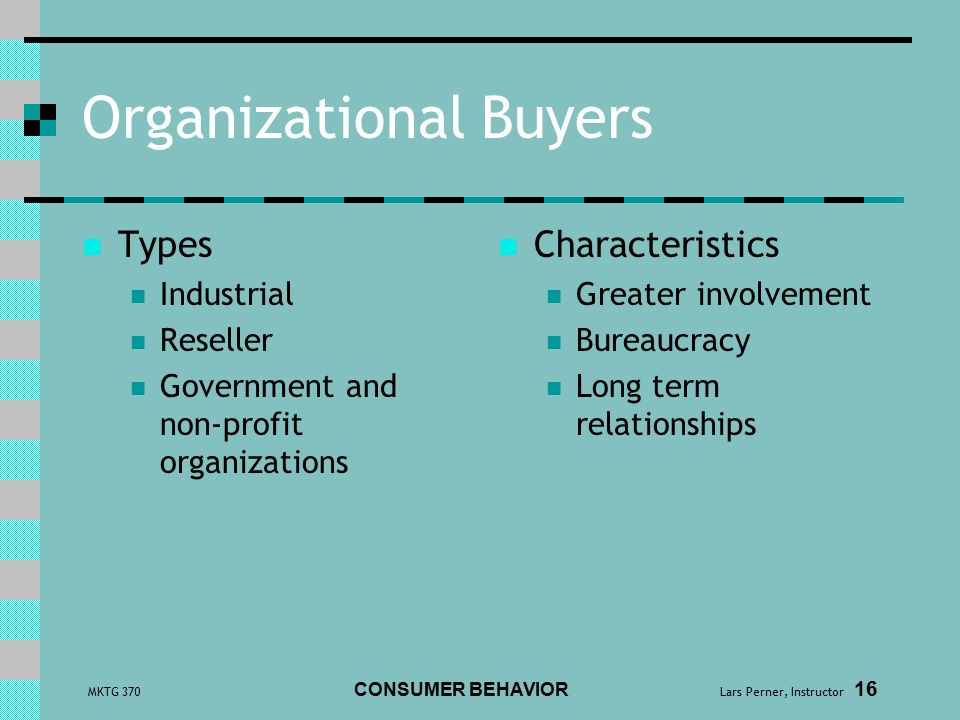 Organizational Buyers

- Types
  - Industrial
  - Reseller
  - Government and non-profit organizations

- Characteristics
  - Greater involvement
  - Bureaucracy
  - Long term relationships

MKTG 370

CONSUMER BEHAVIOR

Lars Perner, Instructor 16